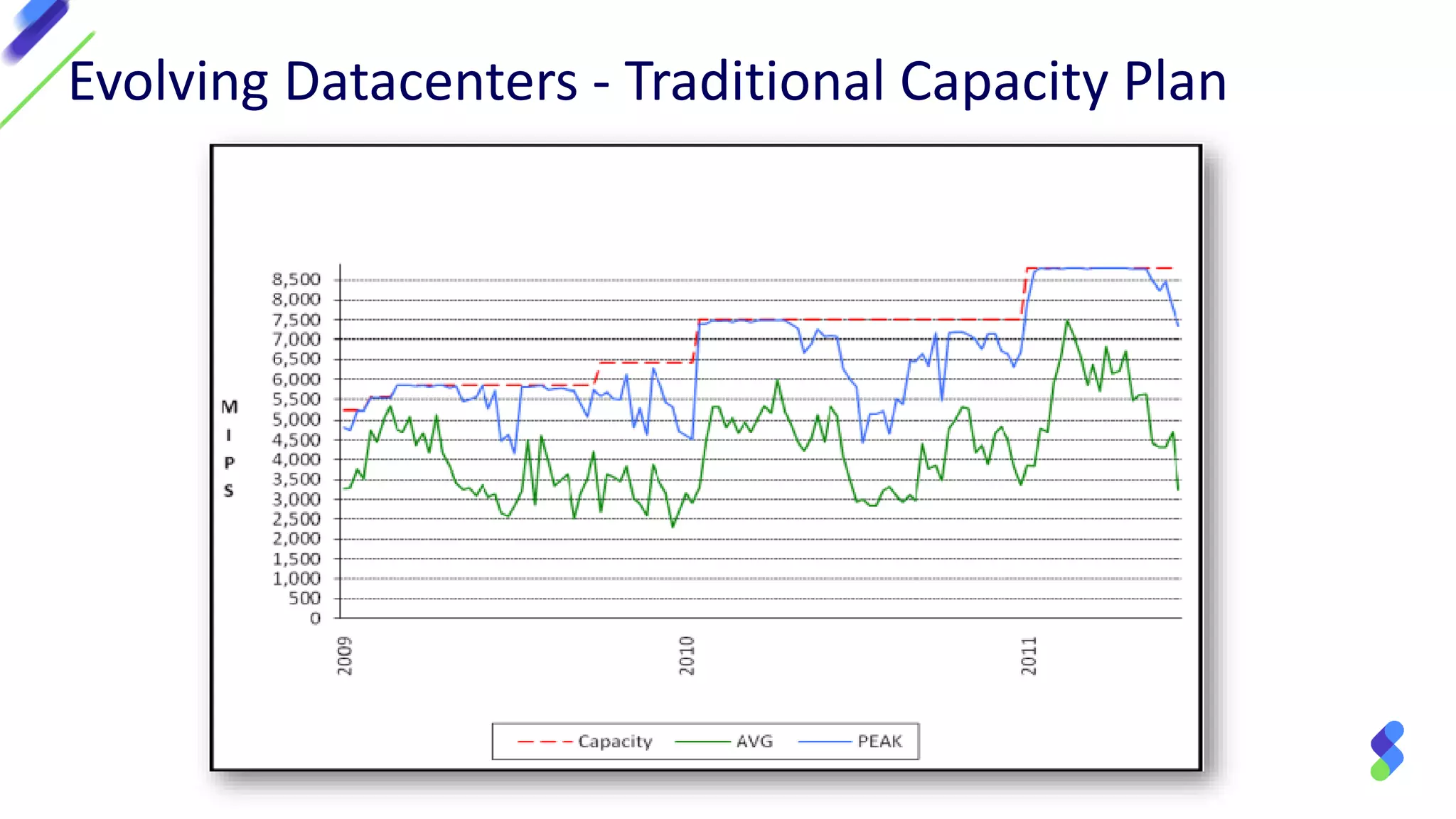 Evolving Datacenters - Traditional Capacity Plan

M
I
P
S

8,500
8,000
7,500
7,000
6,500
6,000
5,500
5,000
4,500
4,000
3,500
3,000
2,500
2,000
1,500
1,000
500
0

2009
2010
2011

Capacity
AVG
PEAK